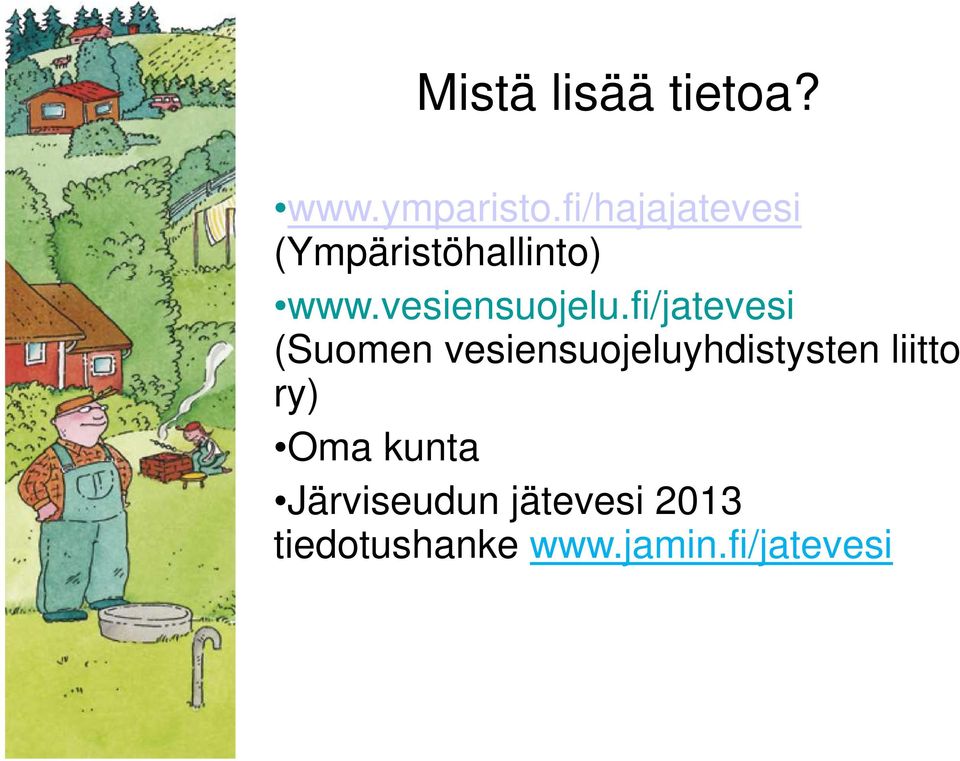 Mistä lisää tietoa?

•www.ymparisto.fi/hajajatevesi (Ympäristöhallinto)

•www.vesiensuojelu.fi/jatevesi (Suomen vesiensuojeluyhdistysten liitto ry)

•Oma kunta

•Järviseudun jätevesi 2013 tiedotushanke www.jamin.fi/jatevesi